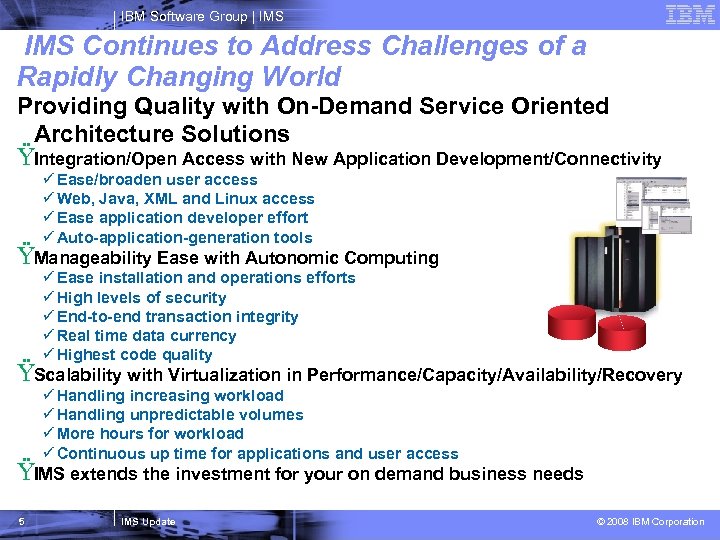 IBM Software Group | IMS

IBM

IMS Continues to Address Challenges of a Rapidly Changing World

Providing Quality with On-Demand Service Oriented Architecture Solutions

ŸIntegration/Open Access with New Application Development/Connectivity
✓Ease/broaden user access
✓Web, Java, XML and Linux access
✓Ease application developer effort
✓Auto-application-generation tools

ŸManageability Ease with Autonomic Computing
✓Ease installation and operations efforts
✓High levels of security
✓End-to-end transaction integrity
✓Real time data currency
✓Highest code quality

ŸScalability with Virtualization in Performance/Capacity/Availability/Recovery
✓Handling increasing workload
✓Handling unpredictable volumes
✓More hours for workload
✓Continuous up time for applications and user access

ŸIMS extends the investment for your on demand business needs

5

IMS Update

© 2008 IBM Corporation